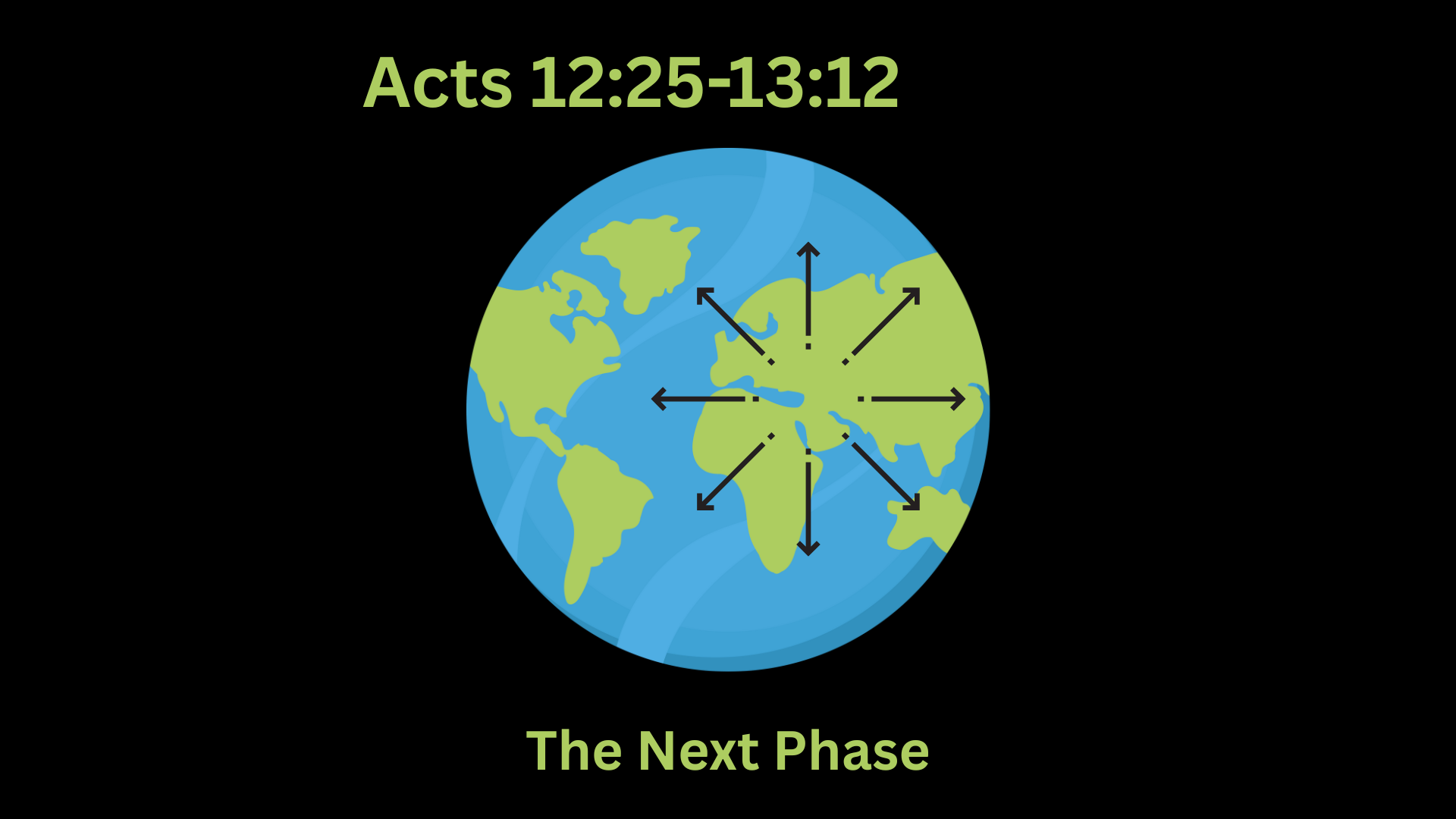 Acts 12:25-13:12

The Next Phase